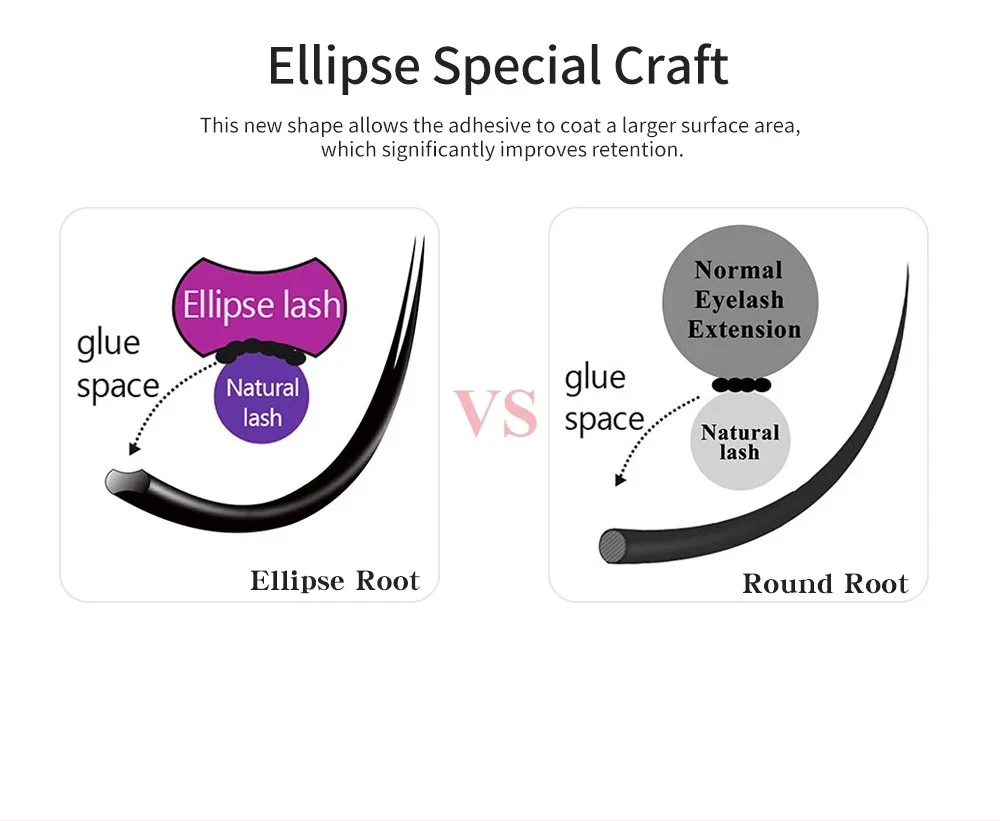 Ellipse Special Craft

This new shape allows the adhesive to coat a larger surface area, which significantly improves retention.

Ellipse lash

glue space

Natural lash

Ellipse Root

VS

Normal Eyelash Extension

glue space

Natural lash

Round Root